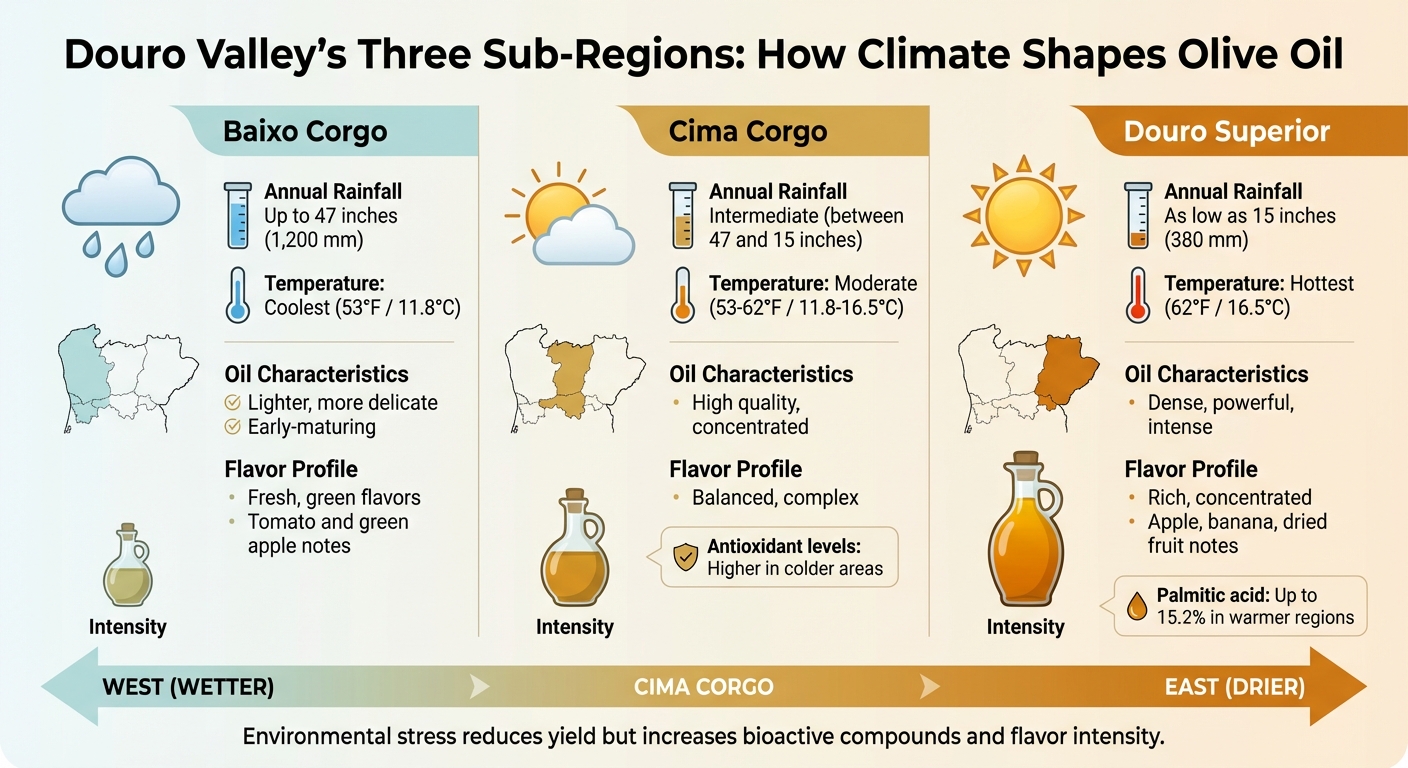 Douro Valley's Three Sub-Regions: How Climate Shapes Olive Oil

Baixo Corgo

Annual Rainfall
Up to 47 inches (1,200 mm)

Temperature:
Coolest (53°F / 11.8°C)

Oil Characteristics
Lighter, more delicate
Early-maturing

Flavor Profile
• Fresh, green flavors
• Tomato and green apple notes

Intensity

Cima Corgo

Annual Rainfall
Intermediate (between 47 and 15 inches)

Temperature: Moderate
(53-62°F / 11.8-16.5°C)

Oil Characteristics
• High quality, concentrated

Flavor Profile
• Balanced, complex

Antioxidant levels:
Higher in colder areas

Intensity

Douro Superior

Annual Rainfall
As low as 15 inches (380 mm)

Temperature: Hottest
(62°F / 16.5°C)

Oil Characteristics
• Dense, powerful, intense

Flavor Profile
• Rich, concentrated
• Apple, banana, dried fruit notes

Palmitic acid: Up to 15.2% in warmer regions

Intensity

WEST (WETTER)
CIMA CORGO
EAST (DRIER)

Environmental stress reduces yield but increases bioactive compounds and flavor intensity.